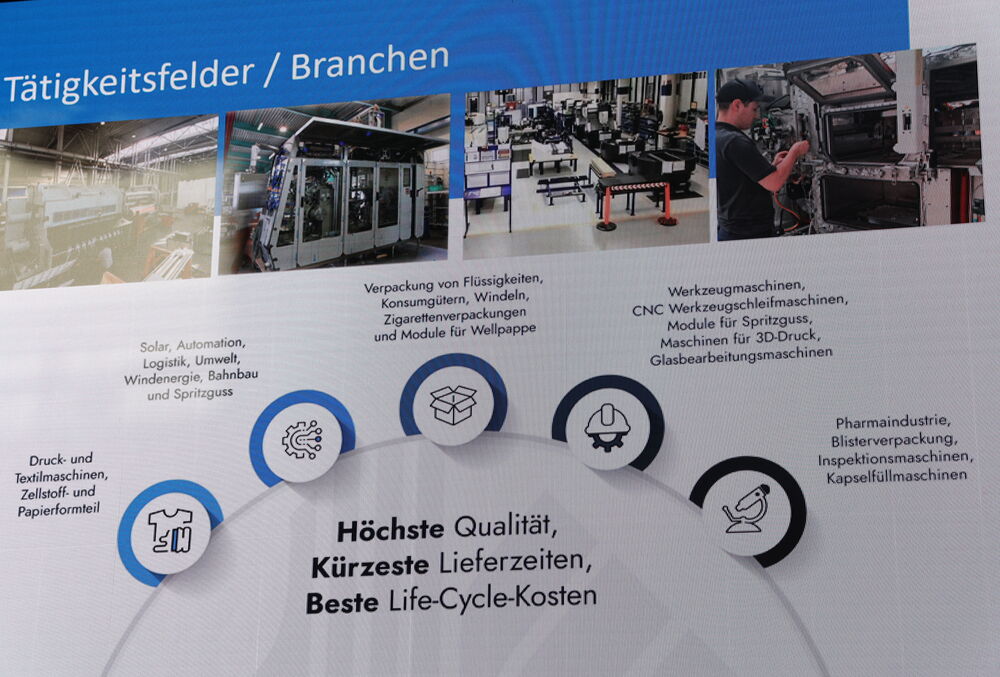 Tätigkeitsfelder / Branchen

Druck- und Textilmaschinen, Zellstoff- und Papierformteil

Solar, Automation, Logistik, Umwelt, Windenergie, Bahnbau und Spritzguss

Verpackung von Flüssigkeiten, Konsumgütern, Windeln, Zigarettenverpackungen und Module für Wellpappe

Werkzeugmaschinen, CNC Werkzeugschleifmaschinen, Module für Spritzguss, Maschinen für 3D-Druck, Glasbearbeitungsmaschinen

Pharmaindustrie, Blisterverpackung, Inspektionsmaschinen, Kapselfüllmaschinen

Höchste Qualität,
Kürzeste Lieferzeiten,
Beste Life-Cycle-Kosten